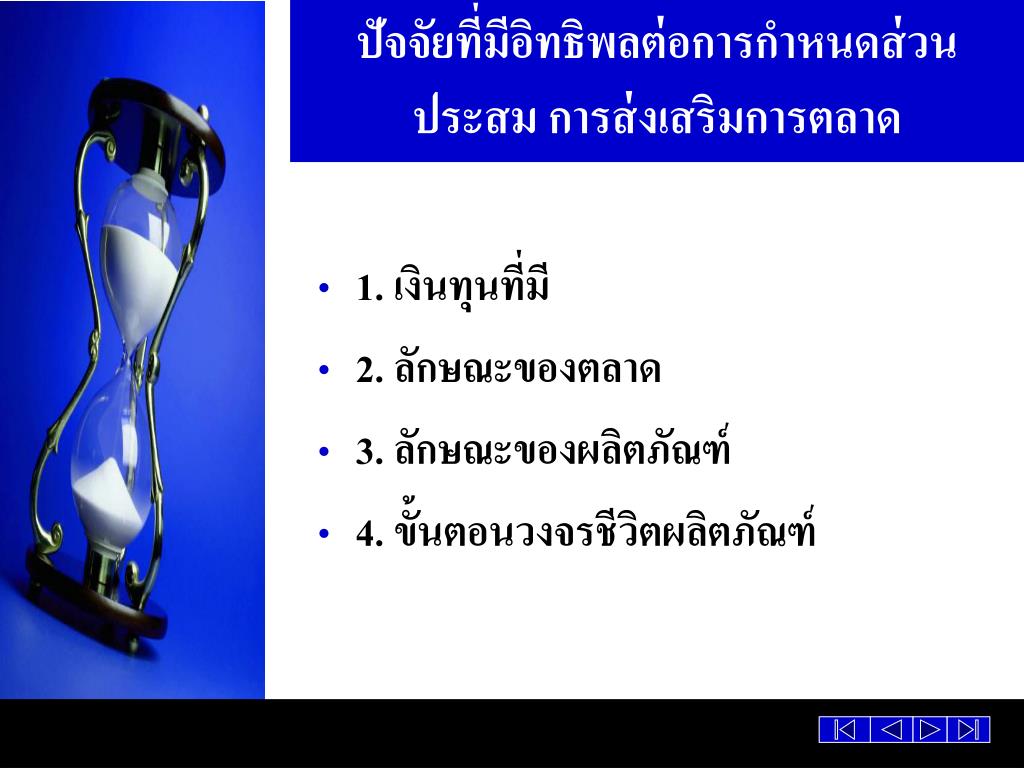 ปัจจัยที่มีอิทธิพลต่อการกำหนดส่วนประสม การส่งเสริมการตลาด

• 1. เงินทุนที่มี
• 2. ลักษณะของตลาด
• 3. ลักษณะของผลิตภัณฑ์
• 4. ขั้นตอนวงจรชีวิตผลิตภัณฑ์